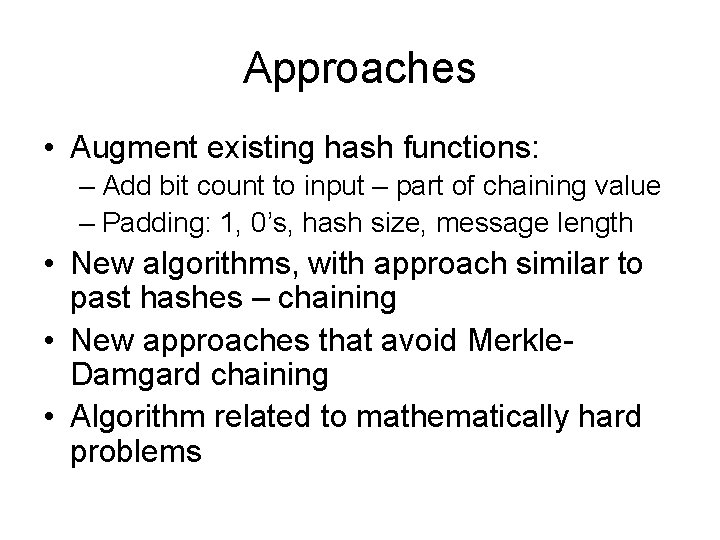 Approaches

• Augment existing hash functions:
– Add bit count to input – part of chaining value
– Padding: 1, 0's, hash size, message length
• New algorithms, with approach similar to past hashes – chaining
• New approaches that avoid Merkle-Damgard chaining
• Algorithm related to mathematically hard problems